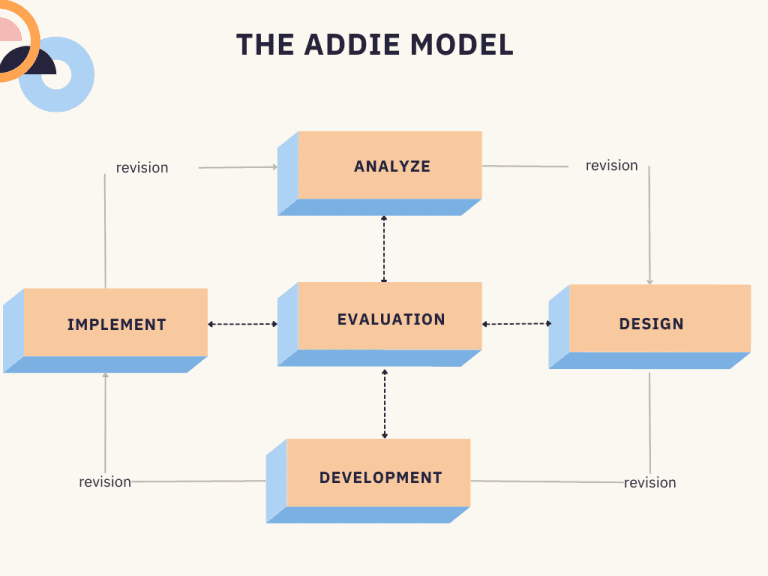 THE ADDIE MODEL

revision

ANALYZE

revision

IMPLEMENT

EVALUATION

DESIGN

revision

DEVELOPMENT

revision